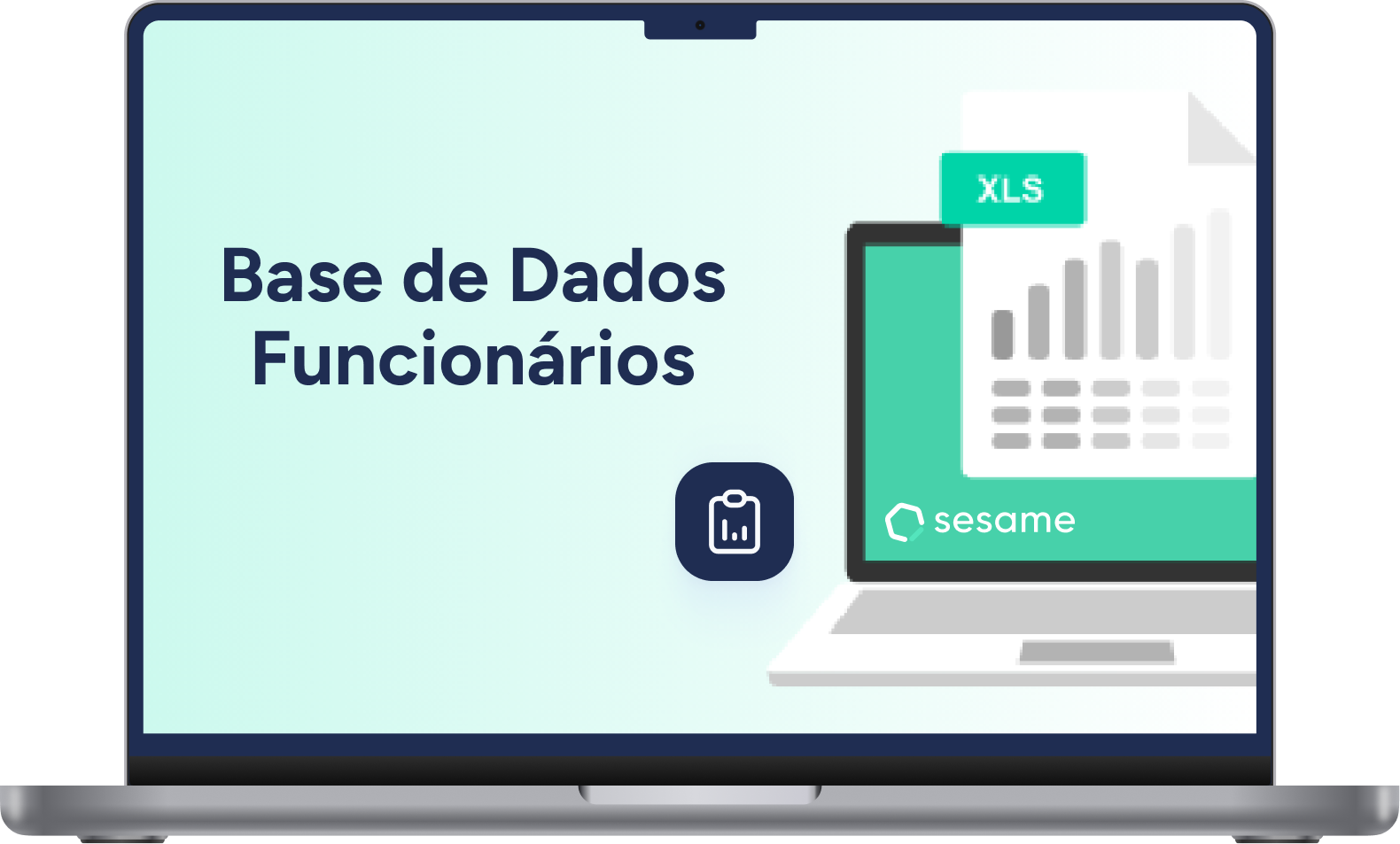 Base de Dados Funcionários

XLS

sesame